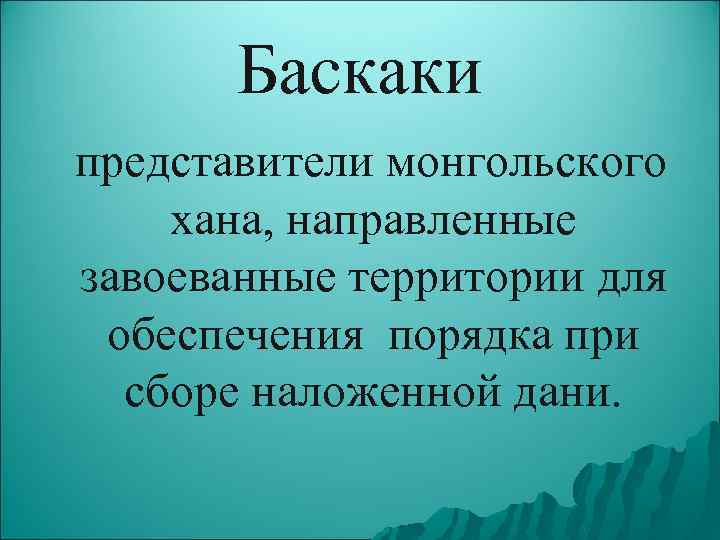 Баскаки

представители монгольского хана, направленные завоеванные территории для обеспечения  порядка при сборе наложенной дани.